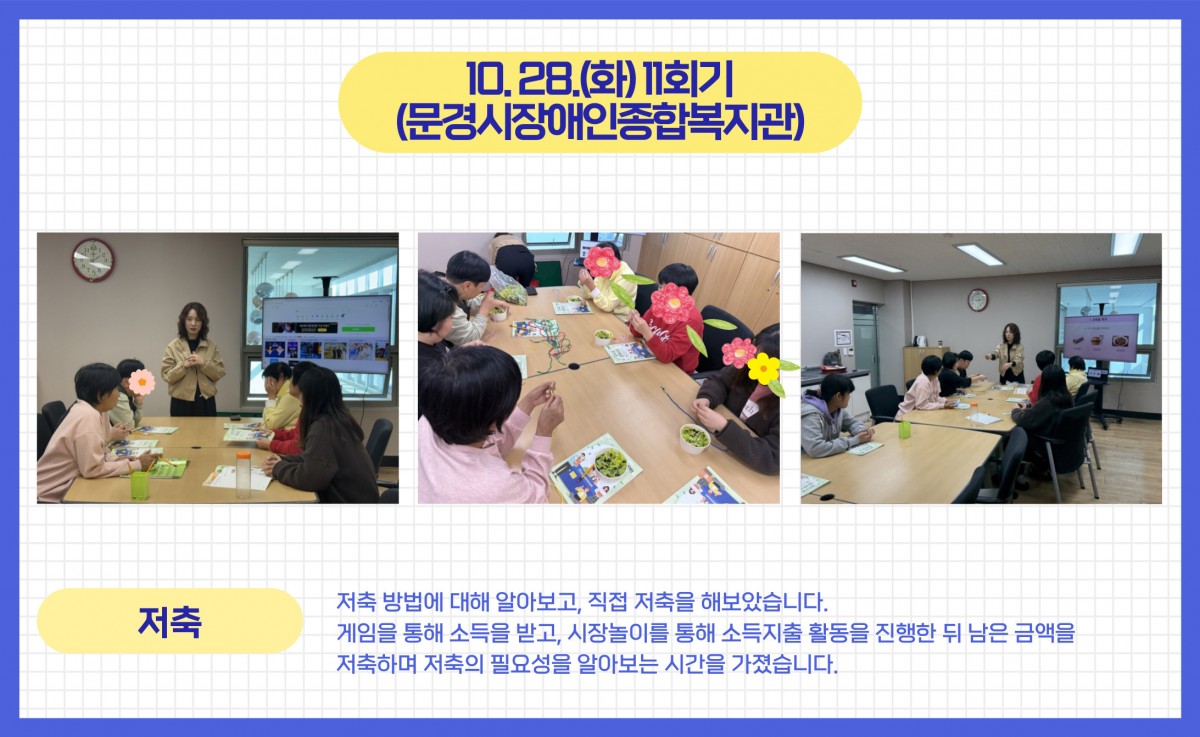 10. 28.(화) 11회기
(문경시장애인종합복지관)

저축

저축 방법에 대해 알아보고, 직접 저축을 해보았습니다.
게임을 통해 소득을 받고, 시장놀이를 통해 소득지출 활동을 진행한 뒤 남은 금액을 저축하며 저축의 필요성을 알아보는 시간을 가졌습니다.